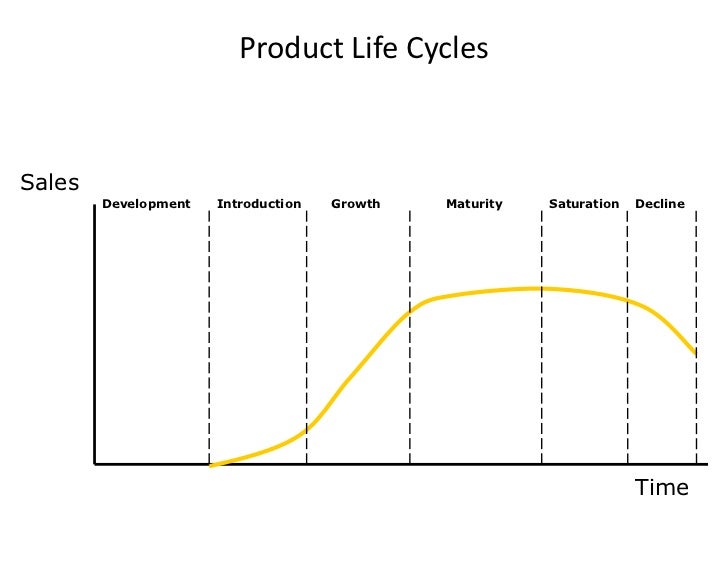 Product Life Cycles

Sales

Development

Introduction

Growth

Maturity

Saturation

Decline

Time